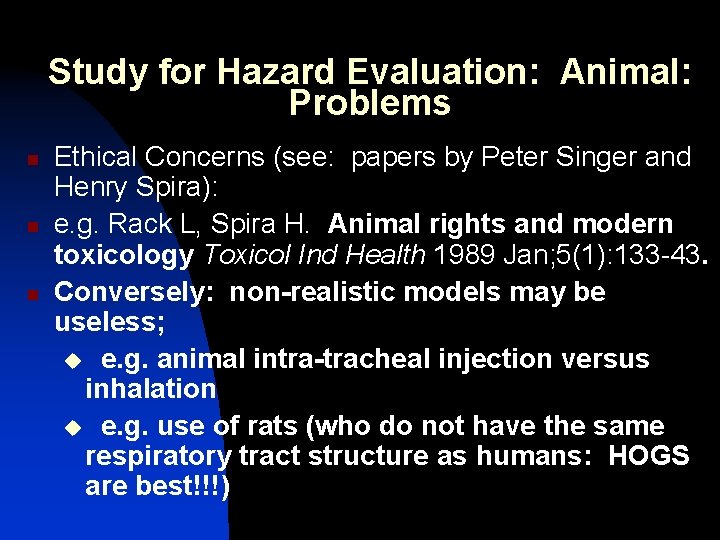 Study for Hazard Evaluation: Animal: Problems

Ethical Concerns (see: papers by Peter Singer and Henry Spira):

e.g. Rack L, Spira H. Animal rights and modern toxicology Toxicol Ind Health 1989 Jan;5(1):133-43.

Conversely: non-realistic models may be useless;

e.g. animal intra-tracheal injection versus inhalation

e.g. use of rats (who do not have the same respiratory tract structure as humans: HOGS are best!!!)